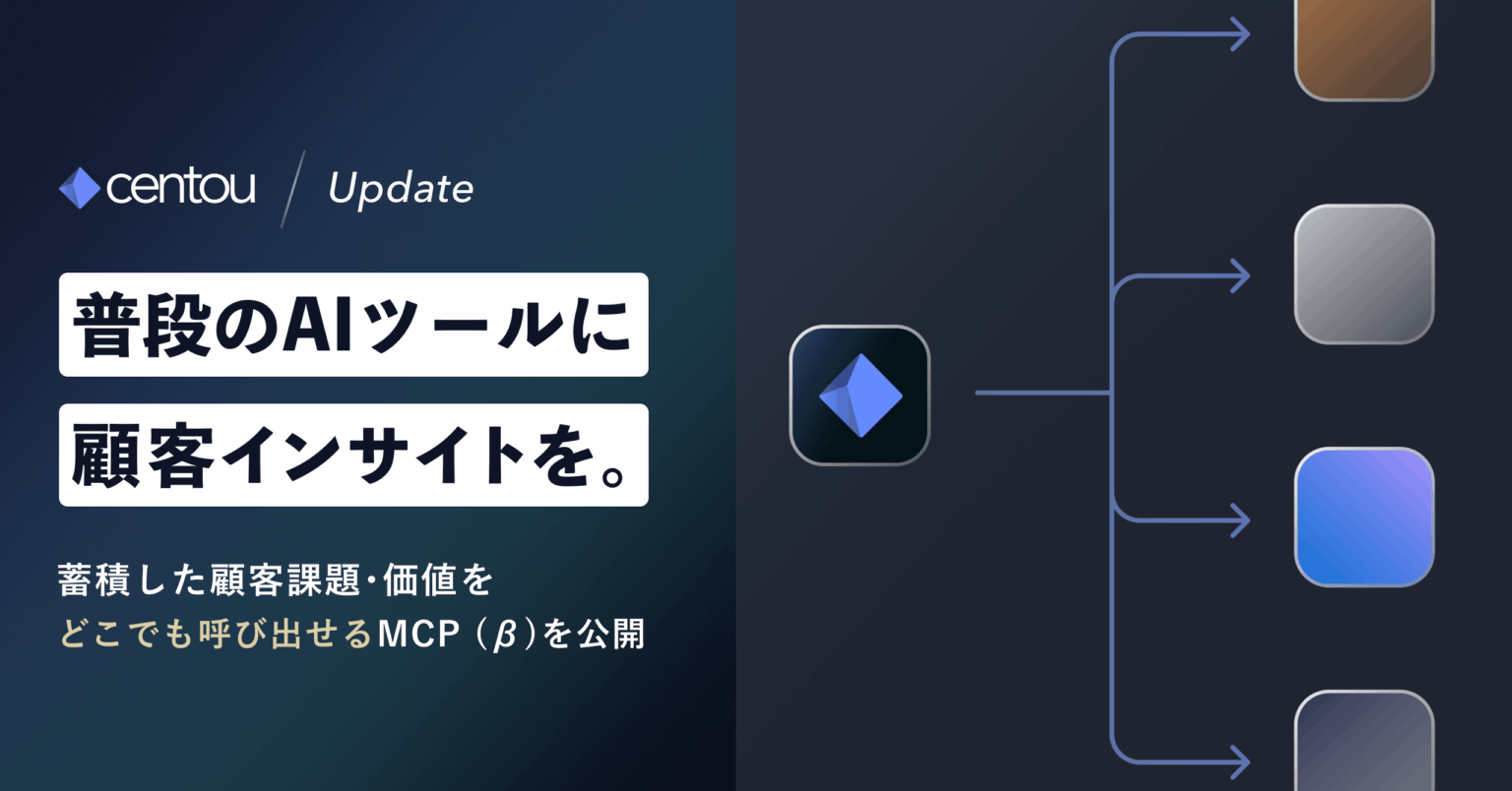 centou / Update

普段のAIツールに
顧客インサイトを。

蓄積した顧客課題・価値を
どこでも呼び出せるMCP（β）を公開